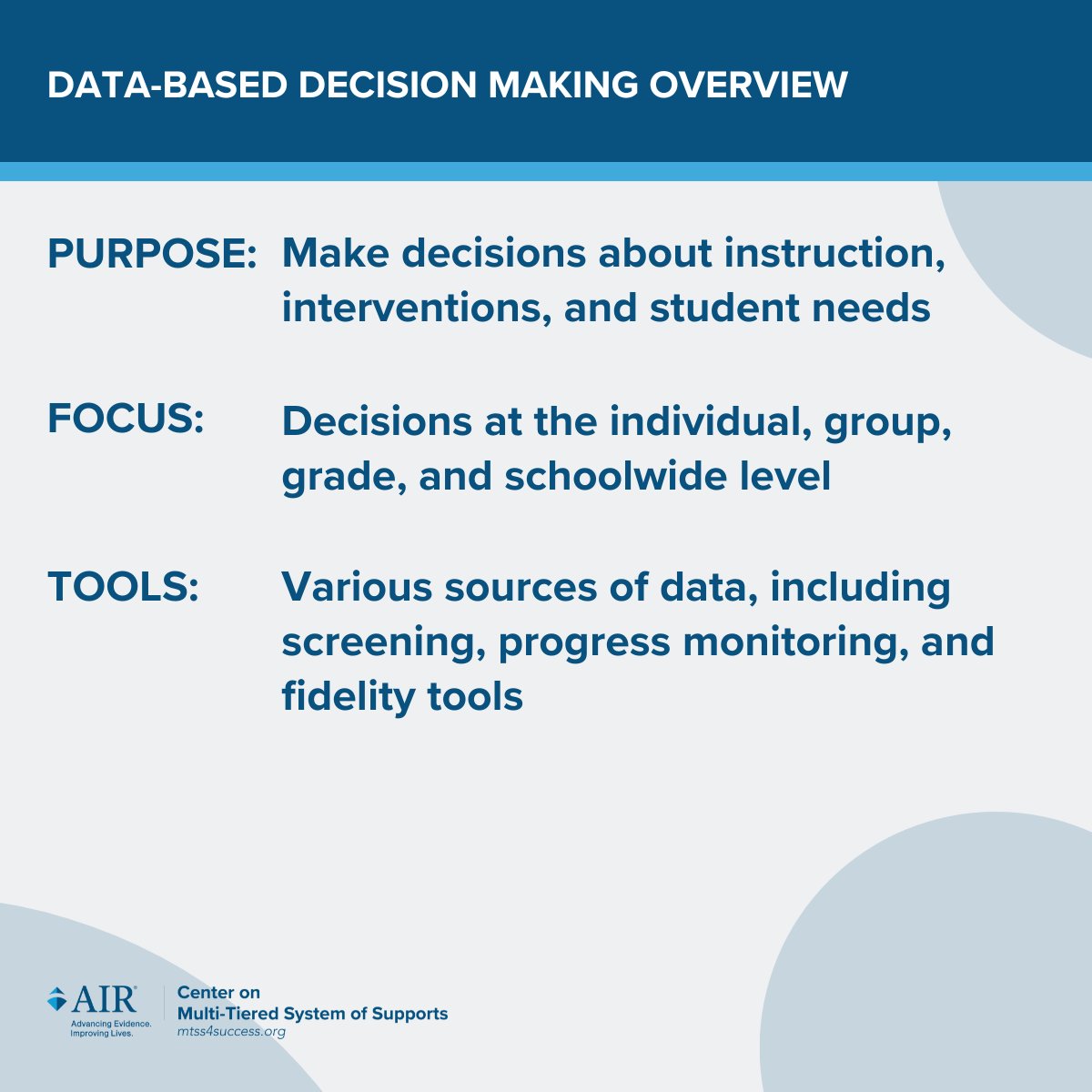 DATA-BASED DECISION MAKING OVERVIEW

PURPOSE: Make decisions about instruction, interventions, and student needs

FOCUS: Decisions at the individual, group, grade, and schoolwide level

TOOLS: Various sources of data, including screening, progress monitoring, and fidelity tools

AIR®
Advancing Evidence. Improving Lives.

Center on
Multi-Tiered System of Supports
mtss4success.org